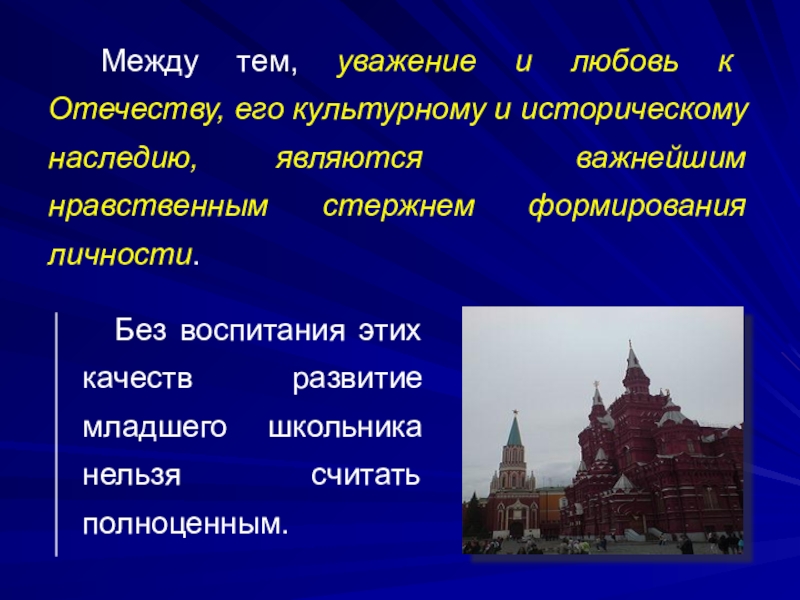 Между тем, уважение и любовь к Отечеству, его культурному и историческому наследию, являются важнейшим нравственным стержнем формирования личности.

Без воспитания этих качеств развитие младшего школьника нельзя считать полноценным.